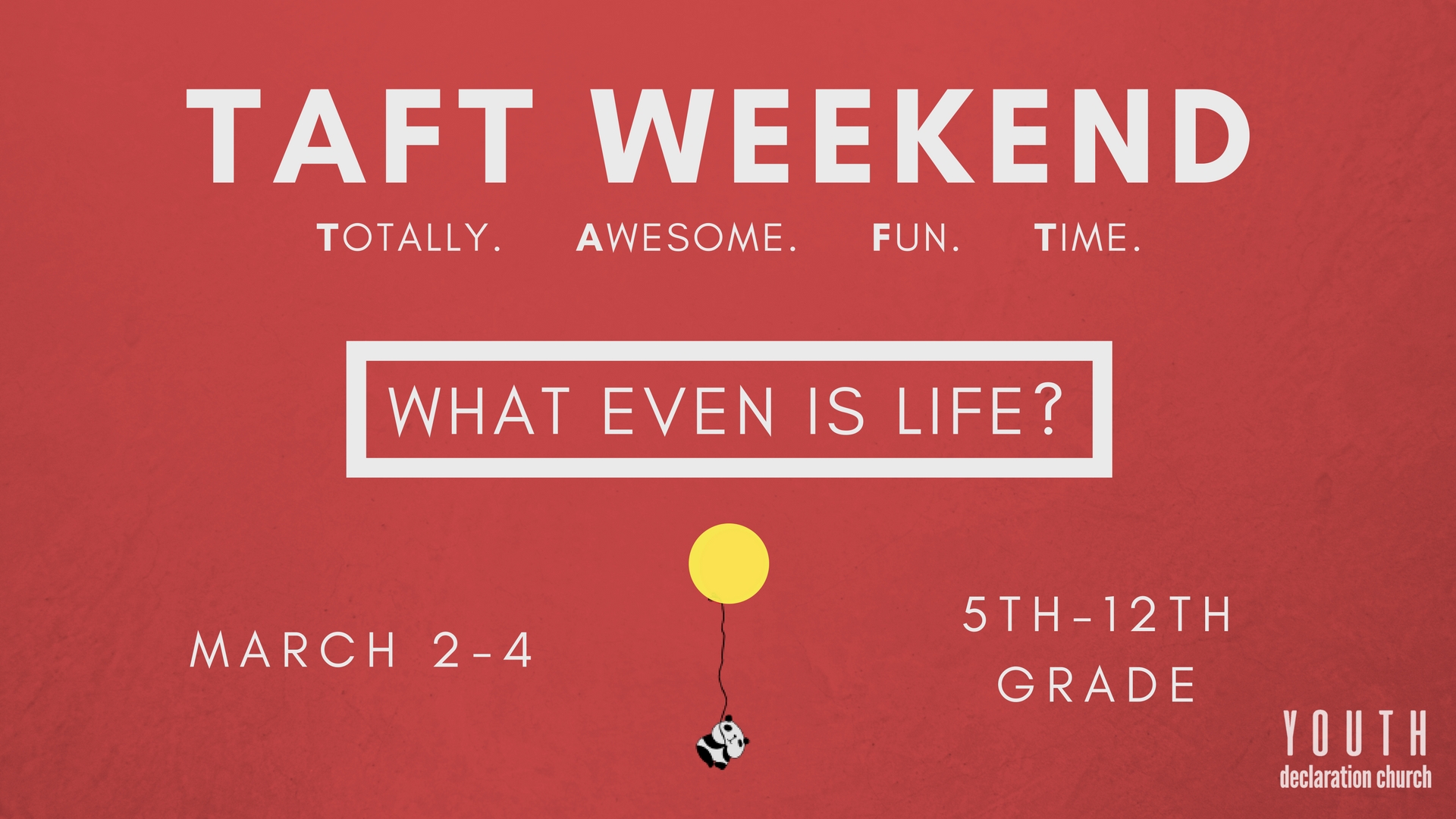 TAFT WEEKEND

TOTALLY. AWESOME. FUN. TIME.

WHAT EVEN IS LIFE?

MARCH 2-4

5TH-12TH GRADE

YOUTH
declaration church